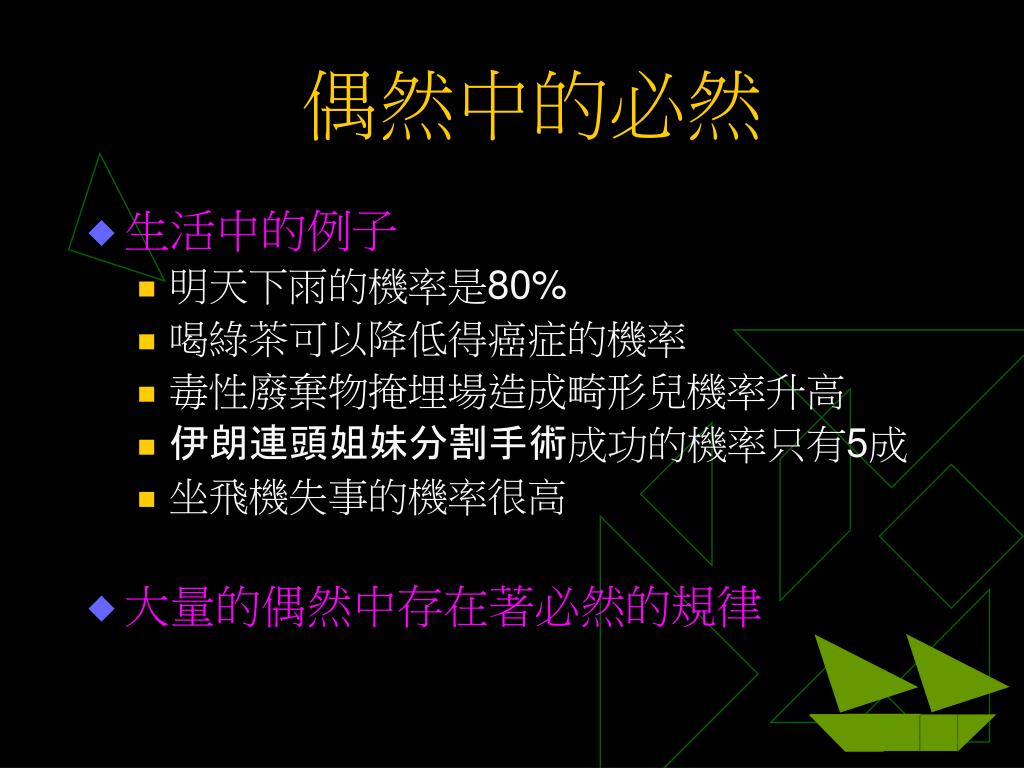 偶然中的必然

生活中的例子

明天下雨的機率是80%

喝綠茶可以降低得癌症的機率

毒性廢棄物掩埋場造成畸形兒機率升高

伊朗連頭姐妹分割手術成功的機率只有5成

坐飛機失事的機率很高

大量的偶然中存在著必然的規律